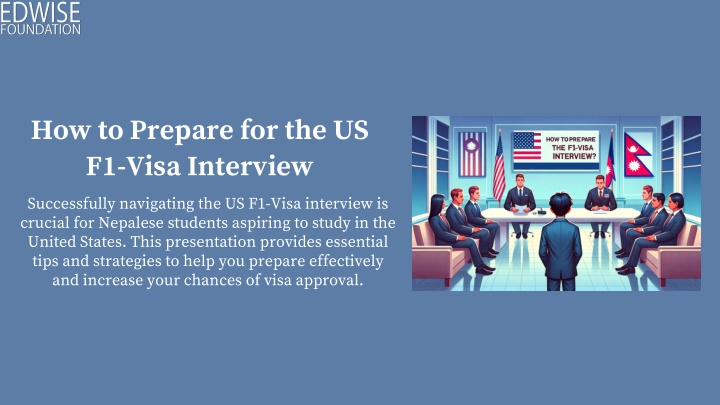 EDWISE
FOUNDATION

How to Prepare for the US F1-Visa Interview

Successfully navigating the US F1-Visa interview is crucial for Nepalese students aspiring to study in the United States. This presentation provides essential tips and strategies to help you prepare effectively and increase your chances of visa approval.

HOW TO PREPARE THE F1-VISA INTERVIEW?